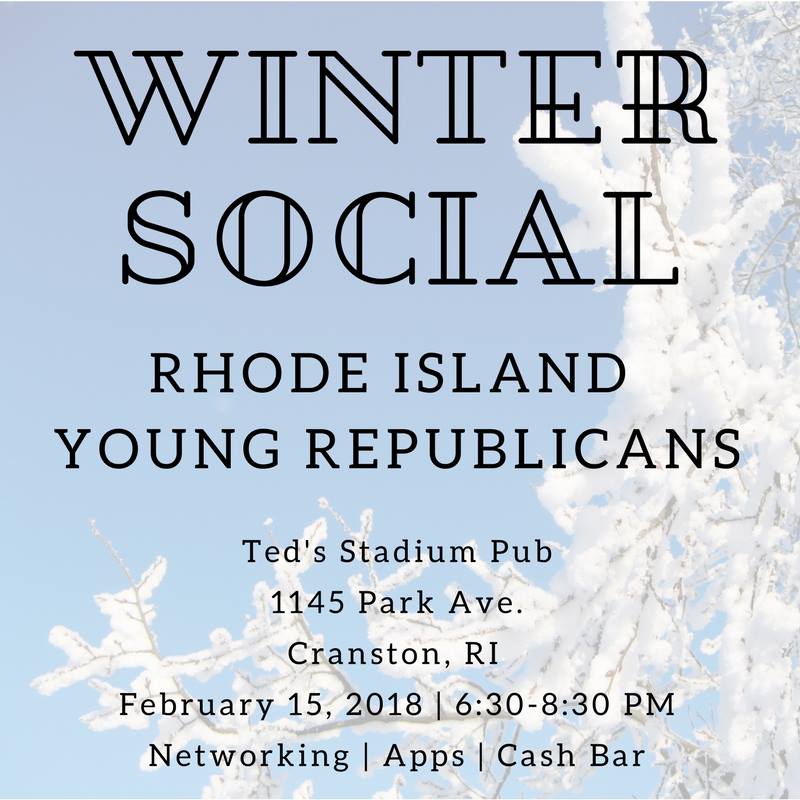 WINTER SOCIAL

RHODE ISLAND YOUNG REPUBLICANS

Ted's Stadium Pub
1145 Park Ave.
Cranston, RI
February 15, 2018 | 6:30-8:30 PM
Networking | Apps | Cash Bar